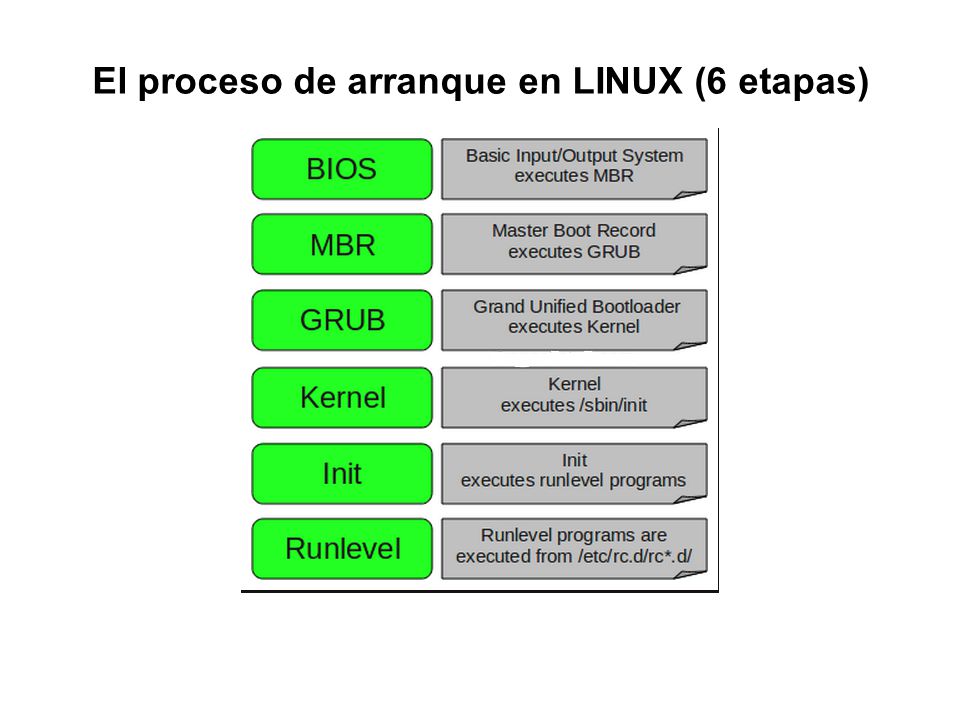 El proceso de arranque en LINUX (6 etapas)

BIOS
Basic Input/Output System executes MBR

MBR
Master Boot Record executes GRUB

GRUB
Grand Unified Bootloader executes Kernel

Kernel
Kernel executes /sbin/init

Init
Init executes runlevel programs

Runlevel
Runlevel programs are executed from /etc/rc.d/rc*.d/